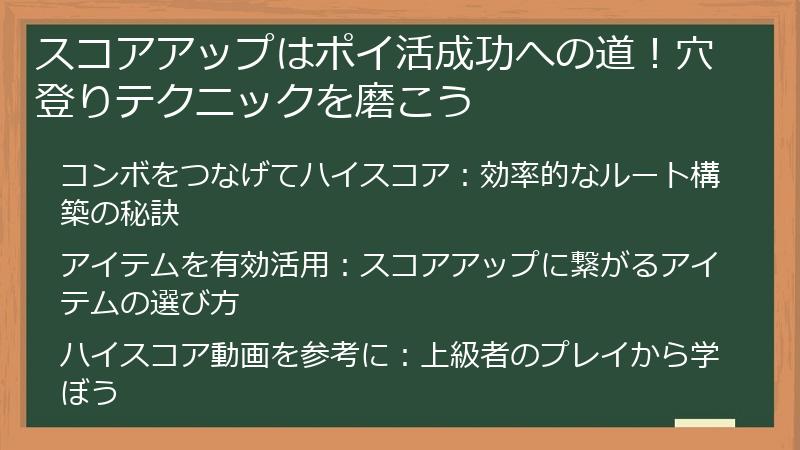 スコアアップはポイ活成功への道！穴登りテクニックを磨こう

コンボをつなげてハイスコア：効率的なルート構築の秘訣

アイテムを有効活用：スコアアップに繋がるアイテムの選び方

ハイスコア動画を参考に：上級者のプレイから学ぼう